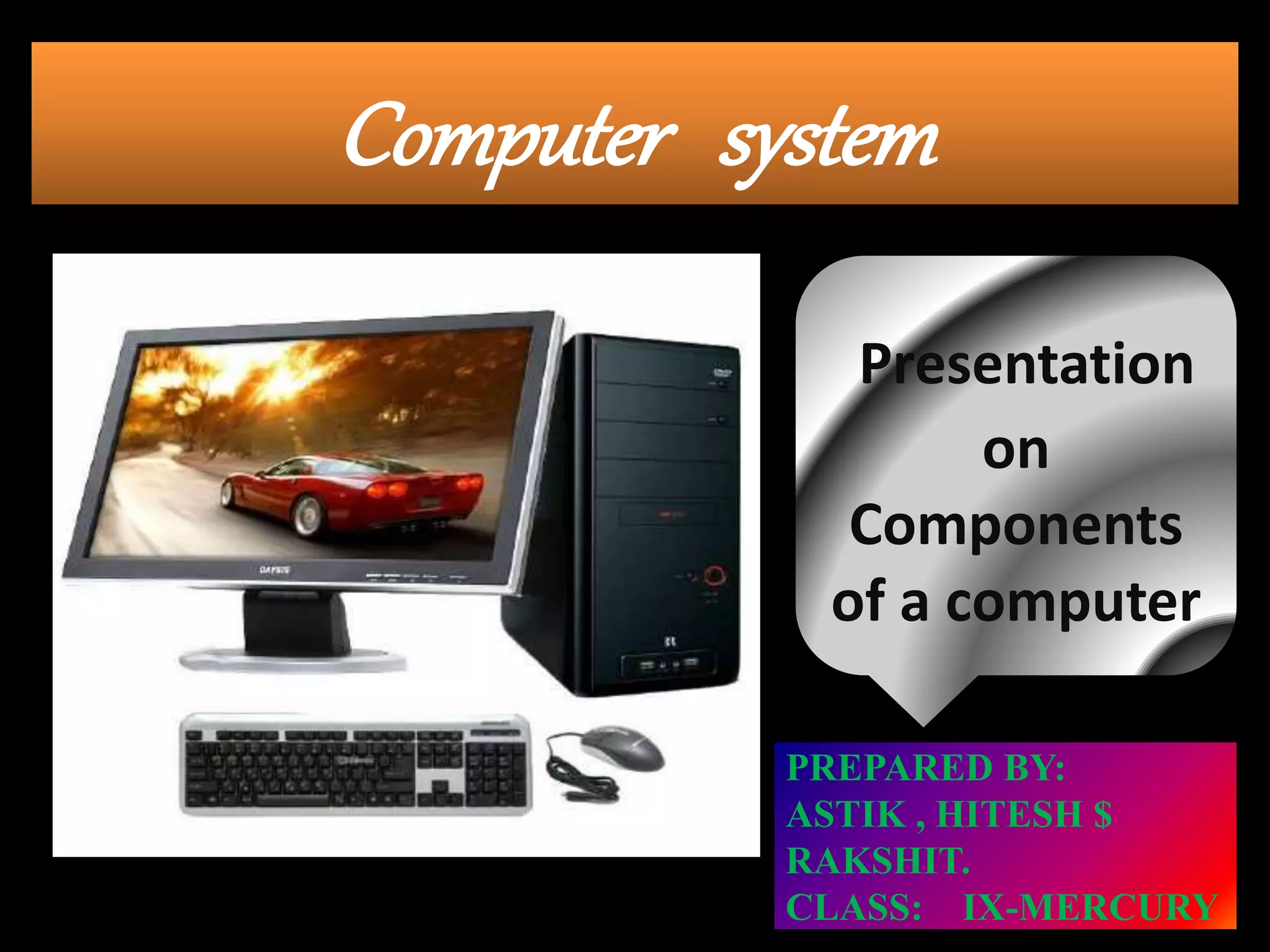 Computer system

Presentation on Components of a computer

PREPARED BY:
ASTIK , HITESH $ RAKSHIT.
CLASS: IX-MERCURY